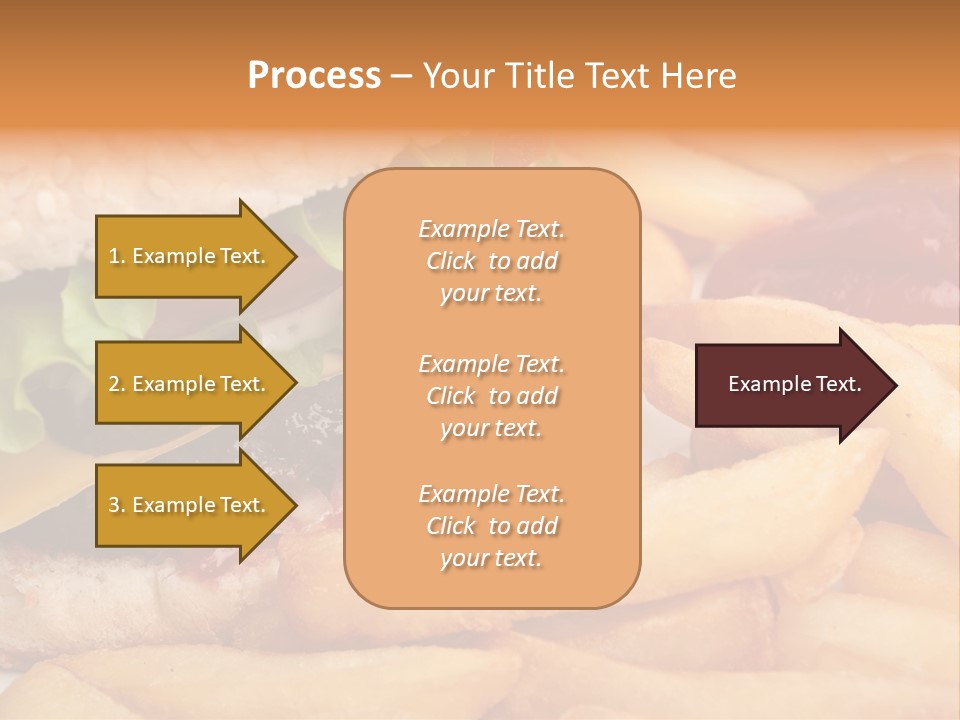 Process – Your Title Text Here

1. Example Text.

2. Example Text.

3. Example Text.

Example Text. Click to add your text.

Example Text. Click to add your text.

Example Text. Click to add your text.

Example Text.